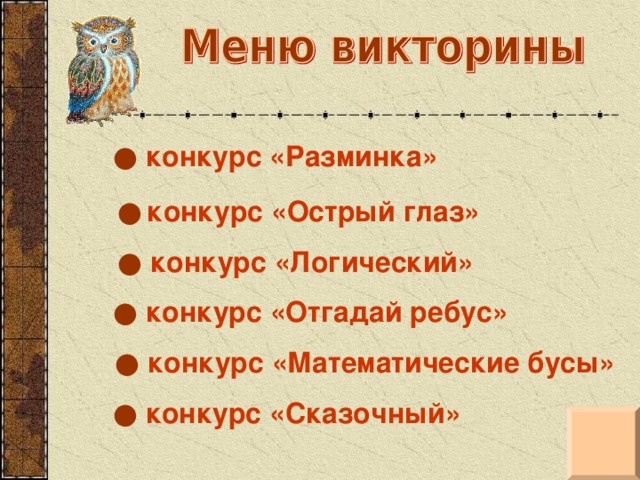 Меню викторины

● конкурс «Разминка»

● конкурс «Острый глаз»

● конкурс «Логический»

● конкурс «Отгадай ребус»

● конкурс «Математические бусы»

● конкурс «Сказочный»